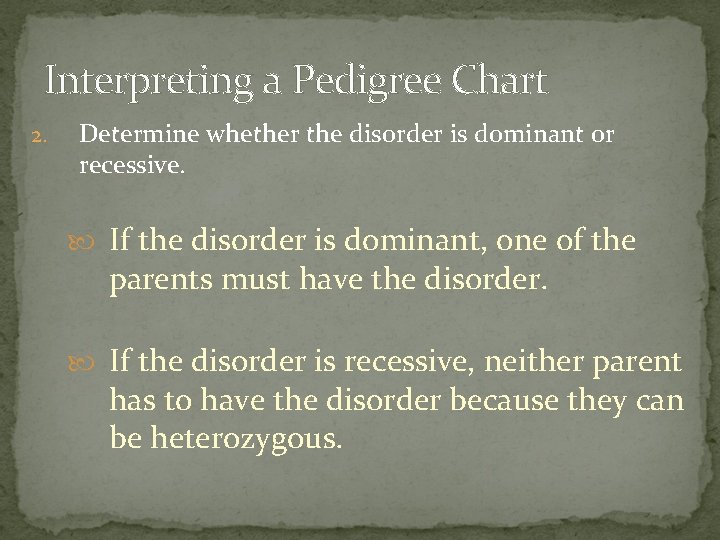 Interpreting a Pedigree Chart

2. Determine whether the disorder is dominant or recessive.

If the disorder is dominant, one of the parents must have the disorder.

If the disorder is recessive, neither parent has to have the disorder because they can be heterozygous.